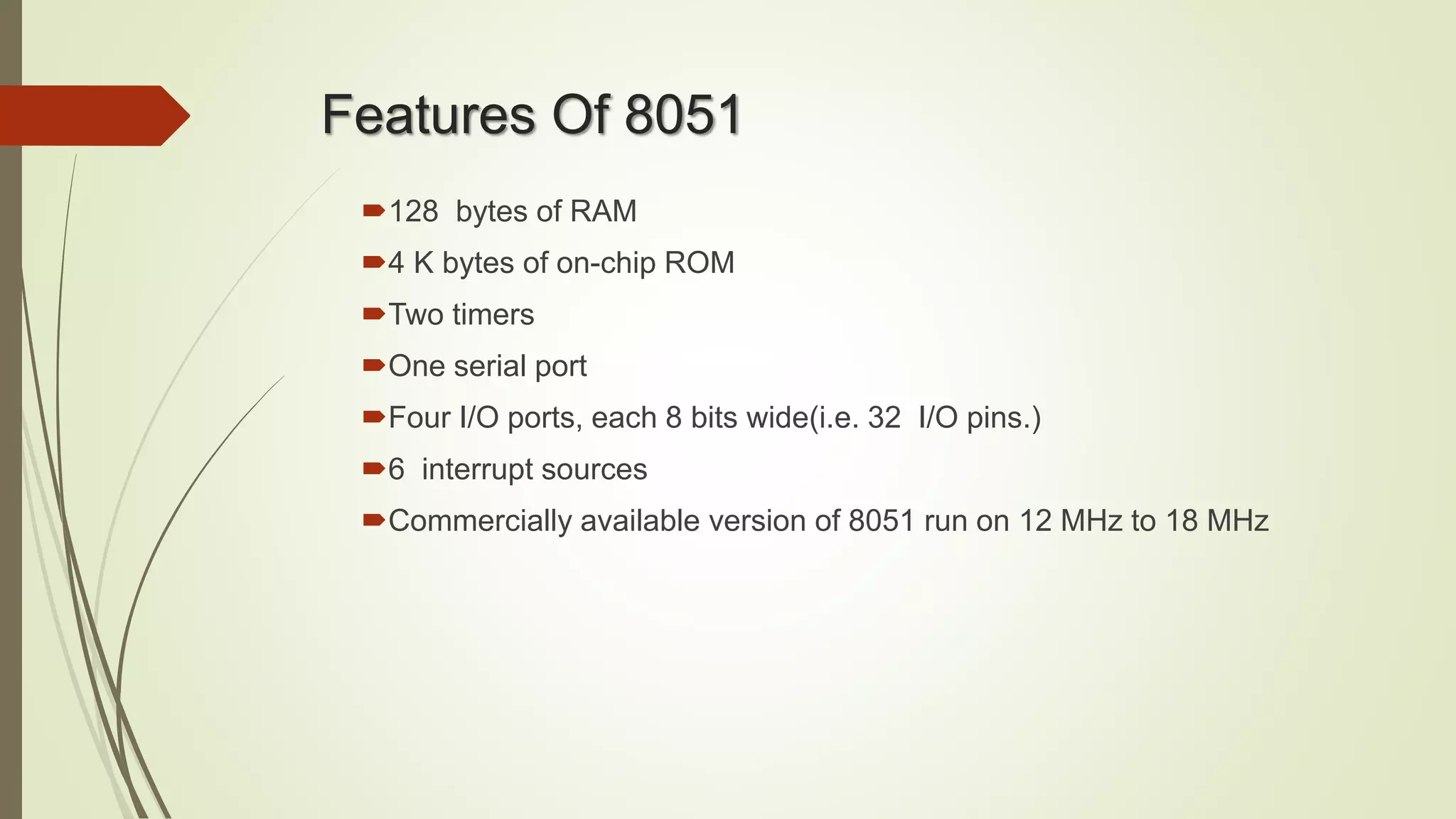 Features Of 8051

128 bytes of RAM

4 K bytes of on-chip ROM

Two timers

One serial port

Four I/O ports, each 8 bits wide(i.e. 32 I/O pins.)

6 interrupt sources

Commercially available version of 8051 run on 12 MHz to 18 MHz